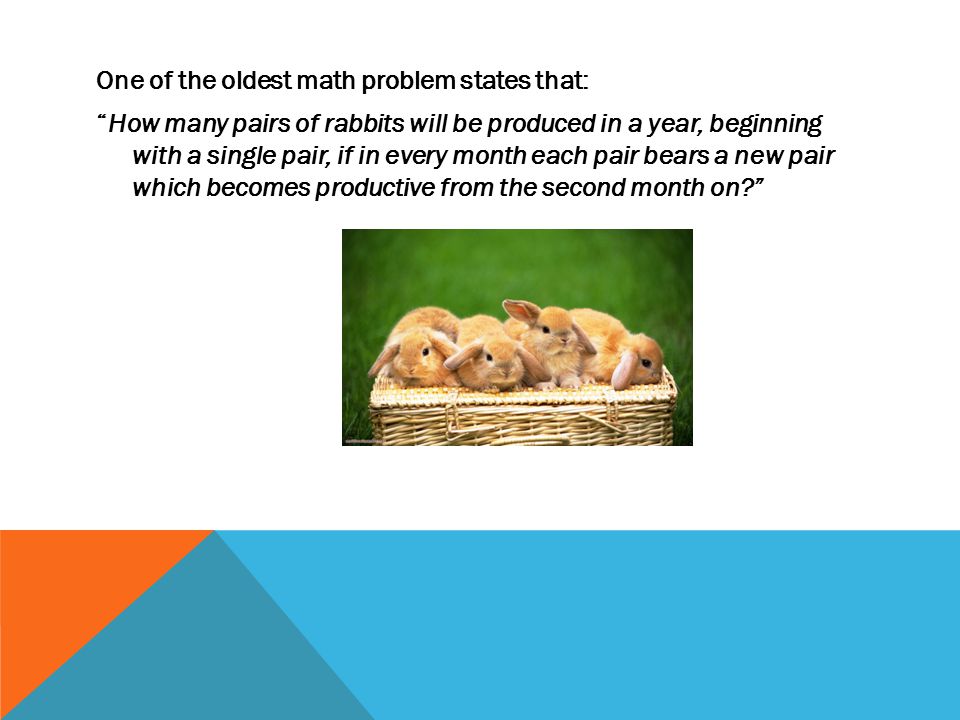 One of the oldest math problem states that:

“How many pairs of rabbits will be produced in a year, beginning with a single pair, if in every month each pair bears a new pair which becomes productive from the second month on?”